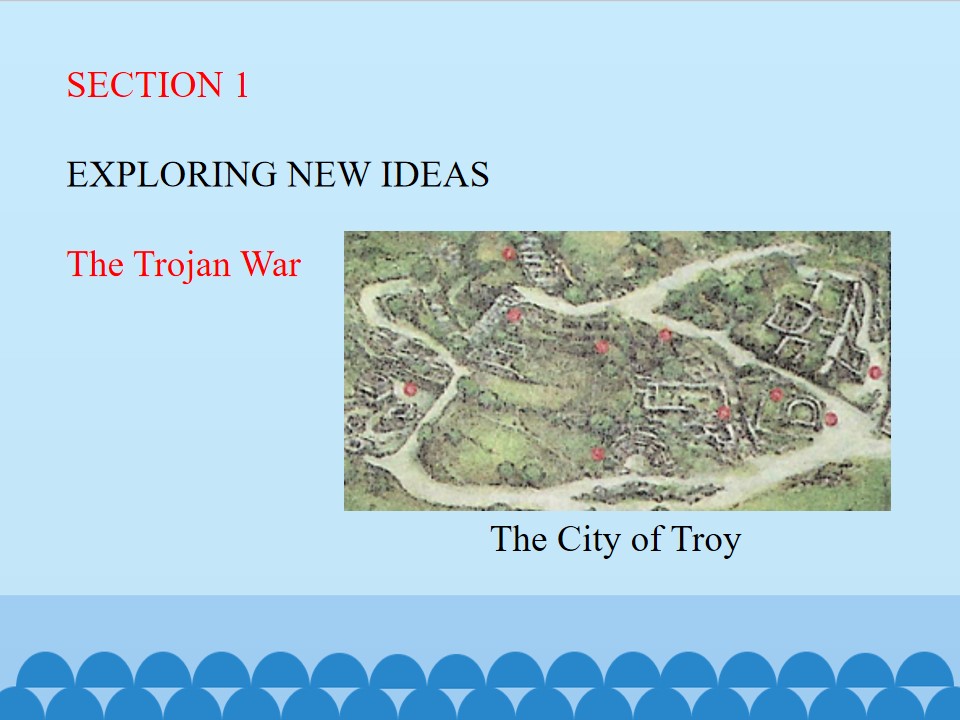 SECTION 1

EXPLORING NEW IDEAS

The Trojan War

The City of Troy